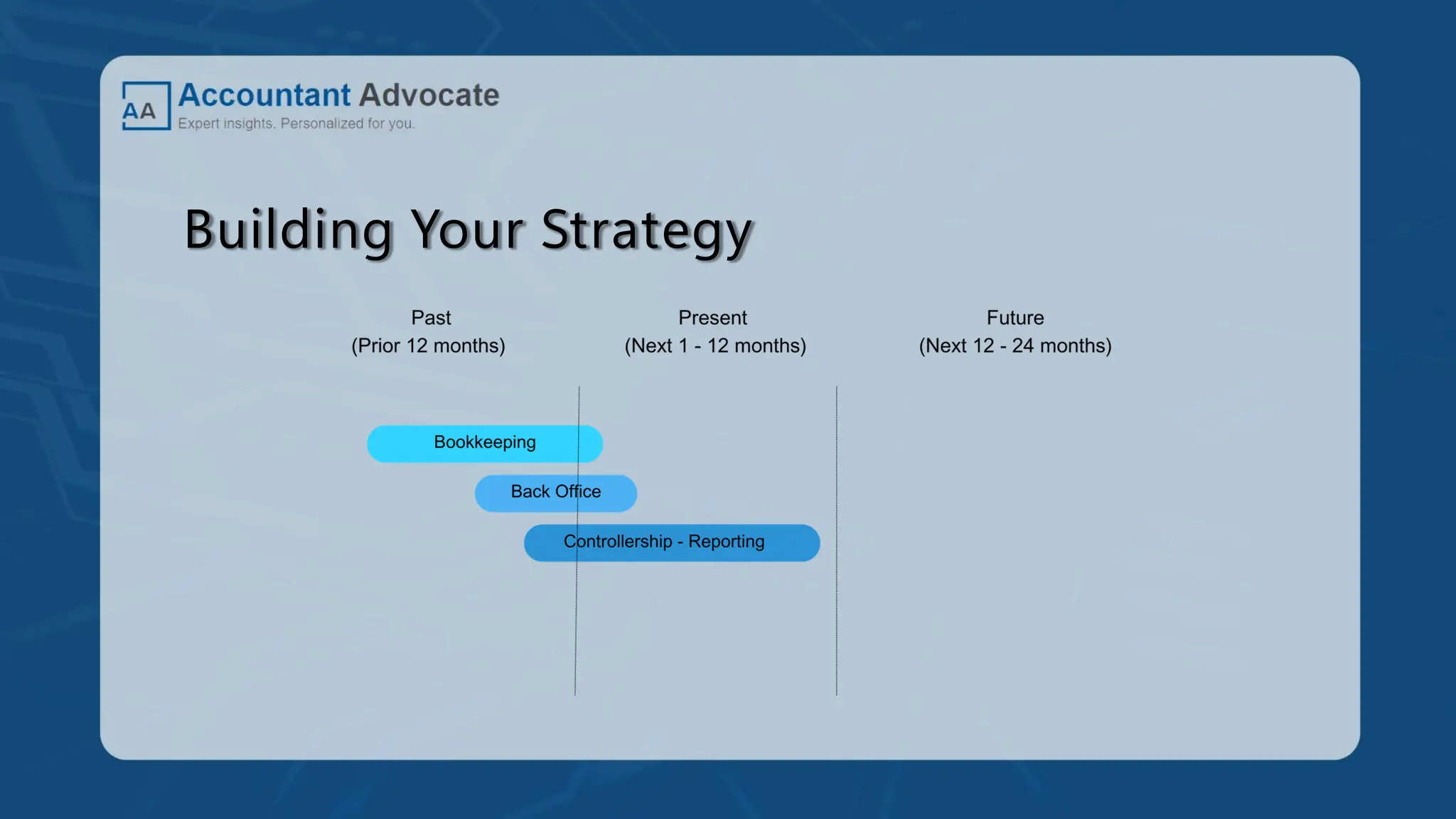 AA Accountant Advocate
Expert insights. Personalized for you.

Building Your Strategy

Past
(Prior 12 months)

Present
(Next 1 - 12 months)

Future
(Next 12 - 24 months)

Bookkeeping

Back Office

Controllership - Reporting